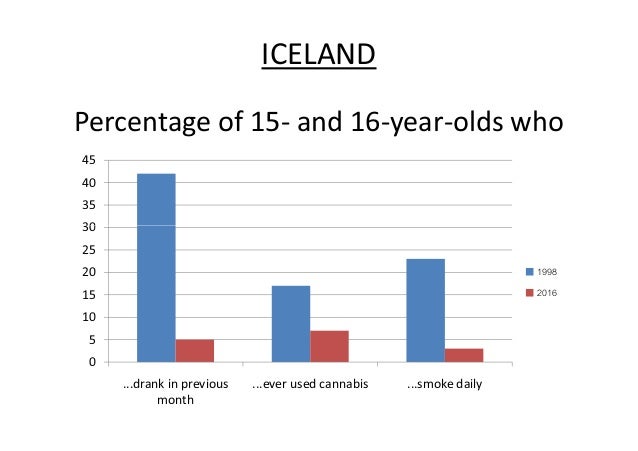 ICELAND

Percentage of 15- and 16-year-olds who

45
40
35
30
25
20
15
10
5
0

...drank in previous month
...ever used cannabis
...smoke daily

1998
2016